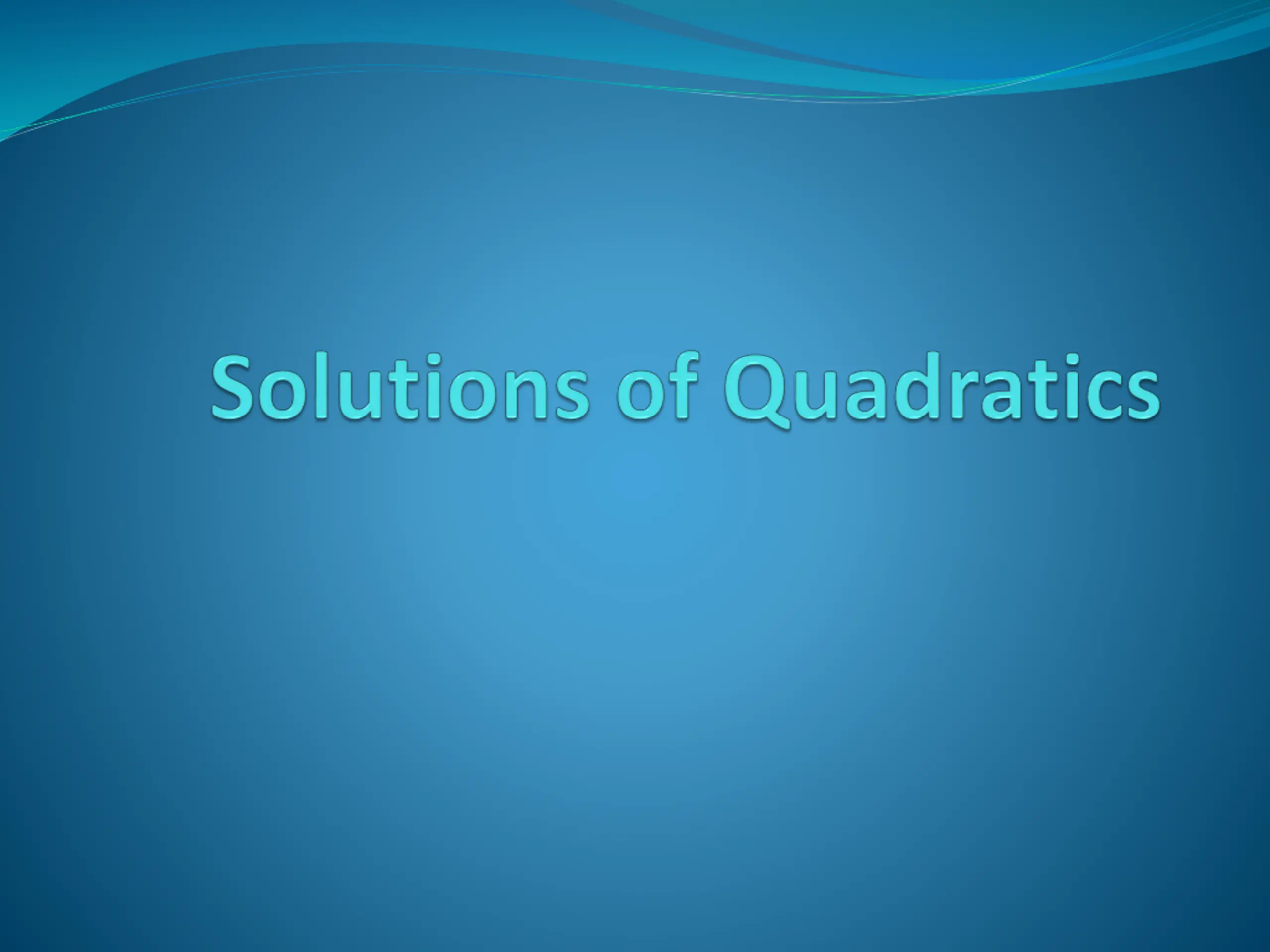 Solutions of Quadratics